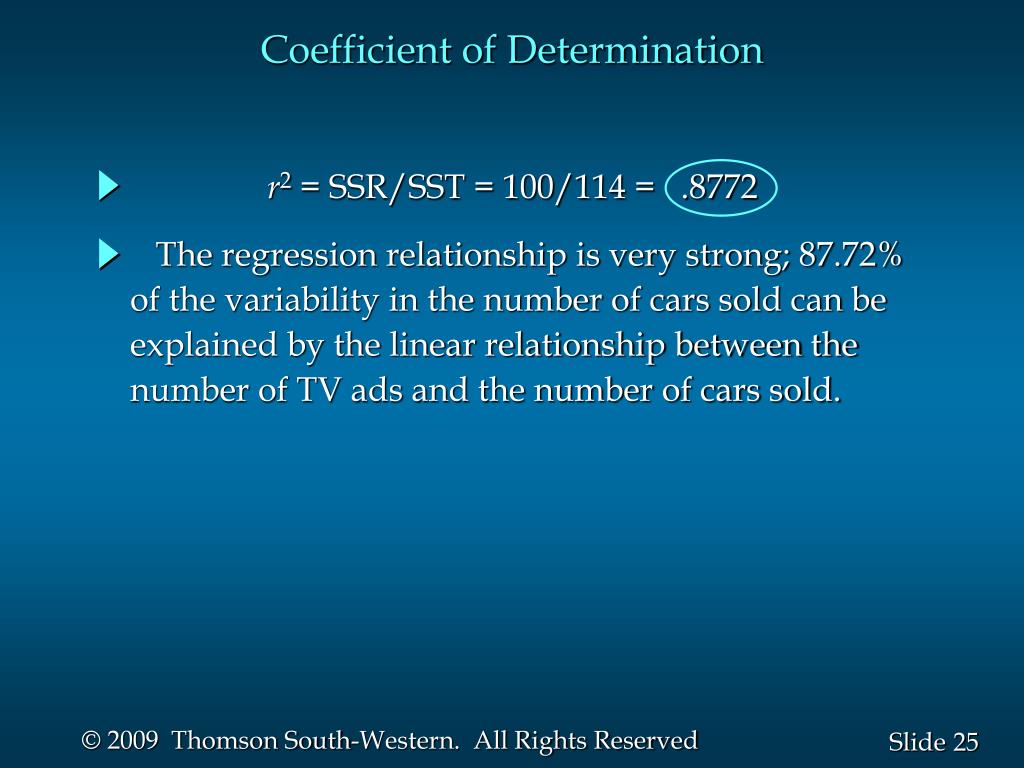 Coefficient of Determination

$r^2$ = SSR/SST = 100/114 = .8772

The regression relationship is very strong; 87.72% of the variability in the number of cars sold can be explained by the linear relationship between the number of TV ads and the number of cars sold.

© 2009 Thomson South-Western. All Rights Reserved

Slide 25